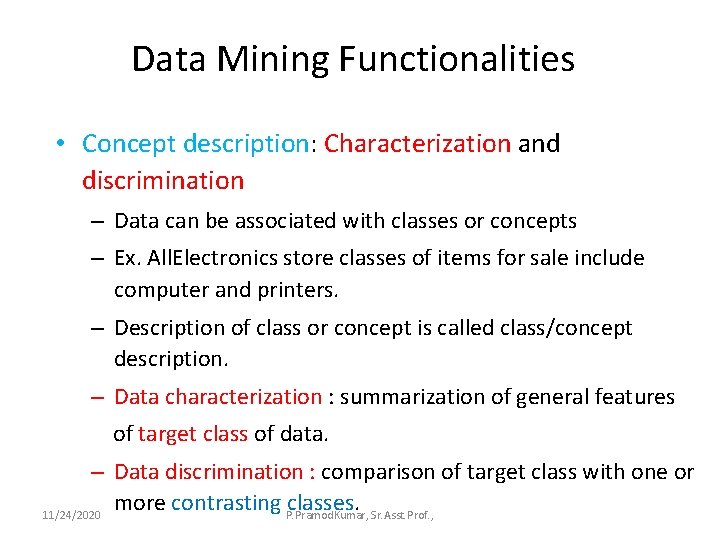 Data Mining Functionalities

• Concept description: Characterization and discrimination

– Data can be associated with classes or concepts

– Ex. AllElectronics store classes of items for sale include computer and printers.

– Description of class or concept is called class/concept description.

– Data characterization : summarization of general features of target class of data.

– Data discrimination : comparison of target class with one or more contrasting classes.

11/24/2020

P.PramodKumar, Sr.Asst Prof.,